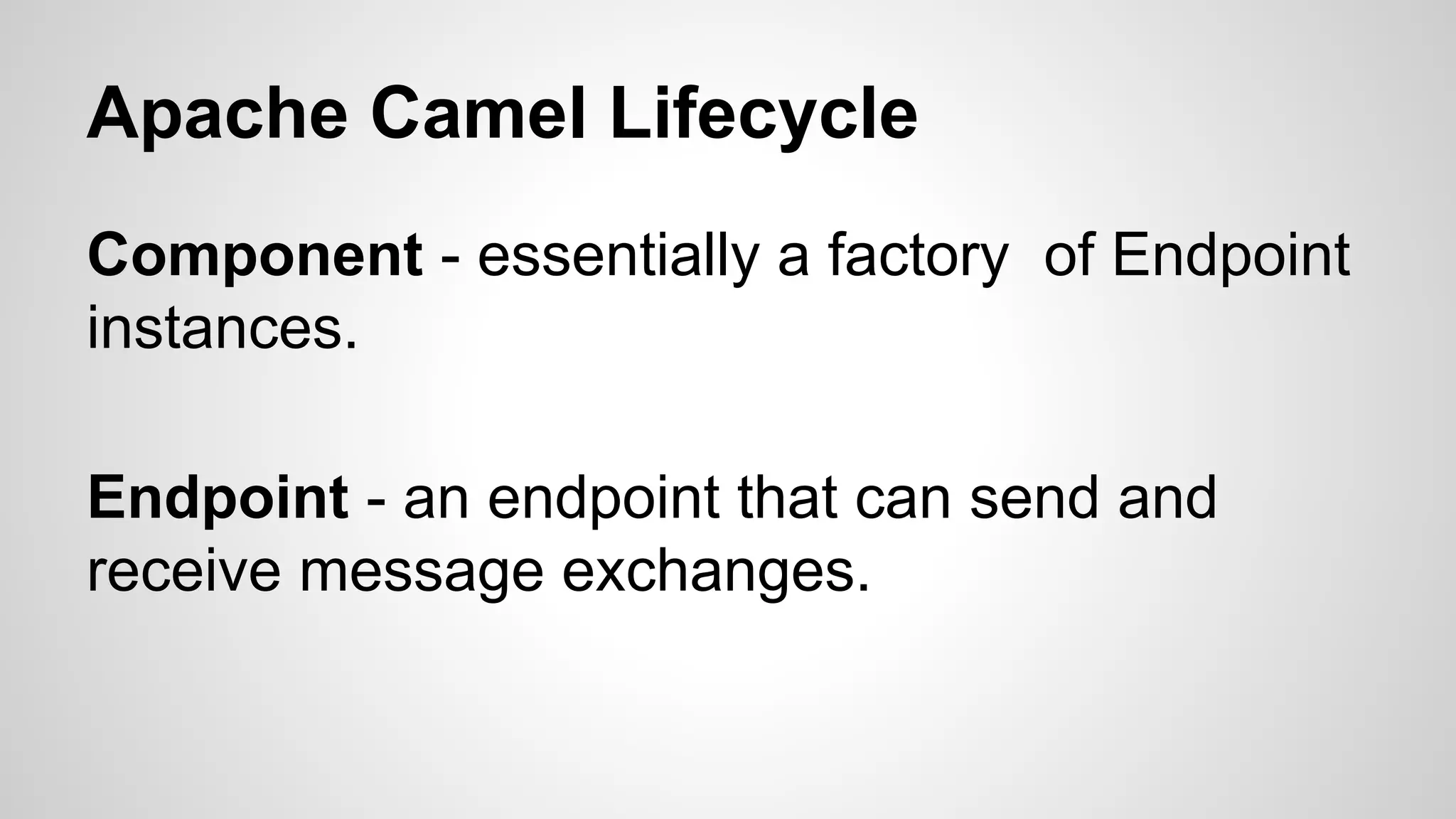 Apache Camel Lifecycle

Component - essentially a factory of Endpoint instances.

Endpoint - an endpoint that can send and receive message exchanges.